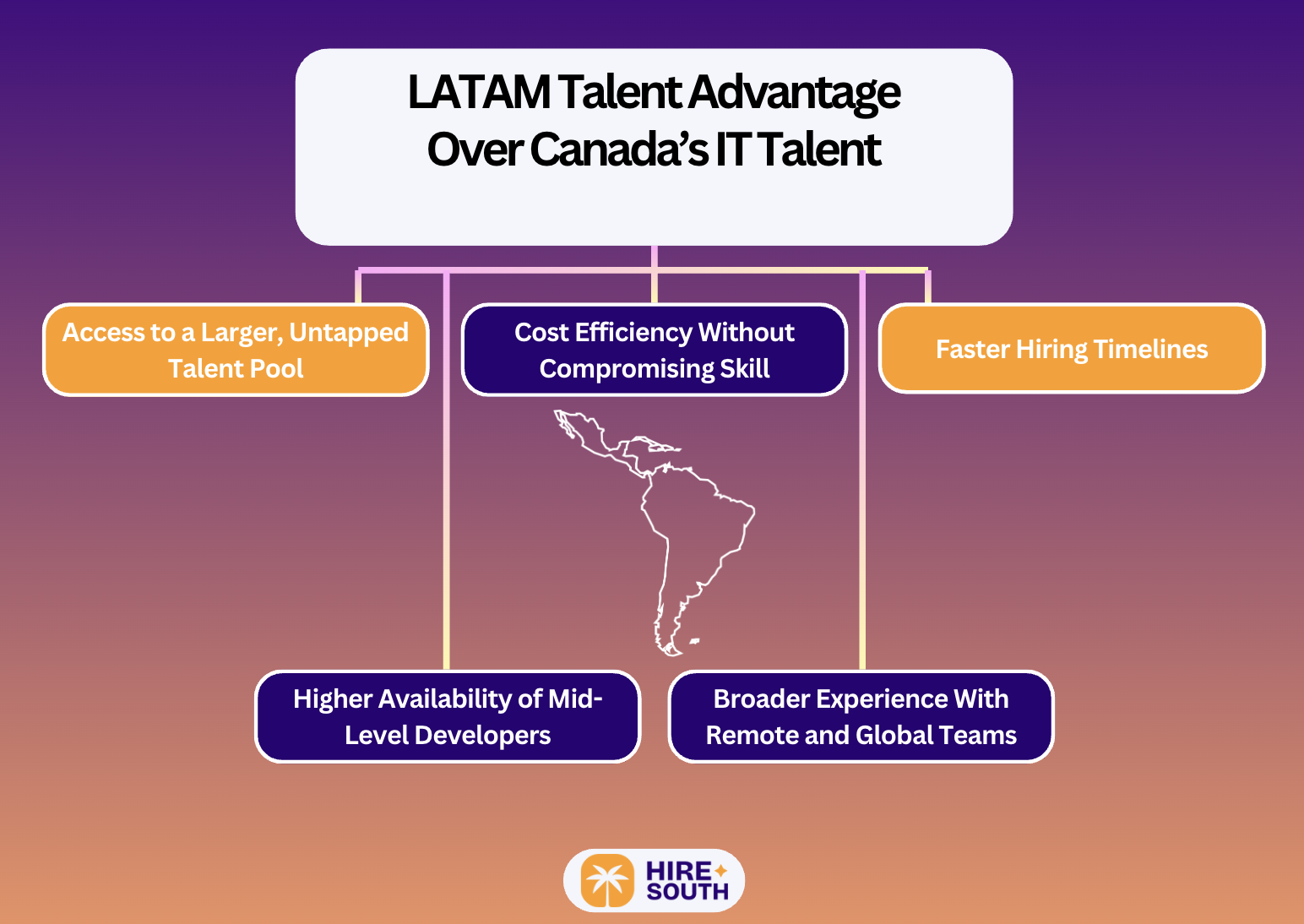 LATAM Talent Advantage Over Canada's IT Talent

Access to a Larger, Untapped Talent Pool

Cost Efficiency Without Compromising Skill

Faster Hiring Timelines

Higher Availability of Mid-Level Developers

Broader Experience With Remote and Global Teams

HIRE SOUTH